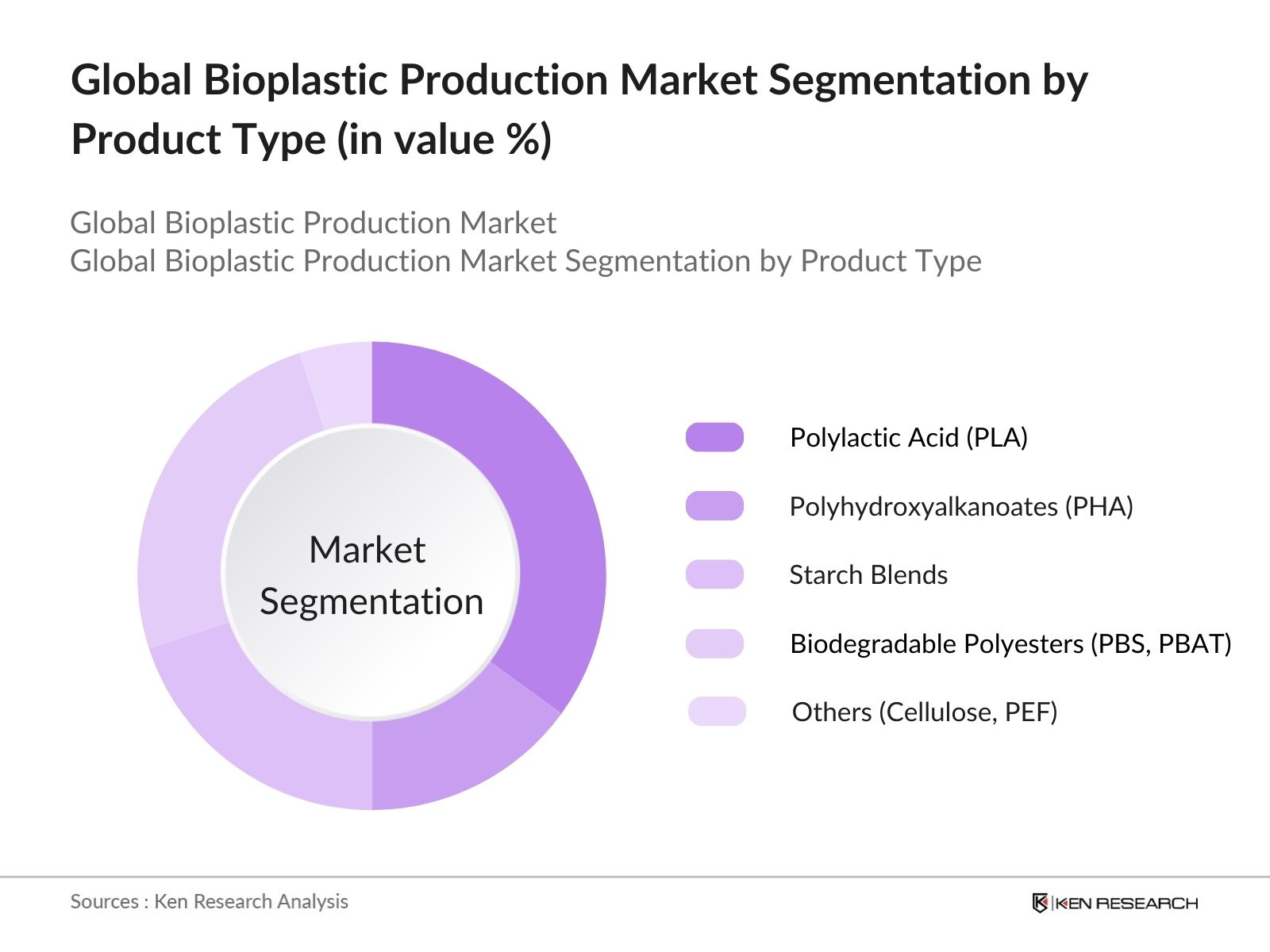 Global Bioplastic Production Market Segmentation by Product Type (in value %)

Global Bioplastic Production Market
Global Bioplastic Production Market Segmentation by Product Type

Market Segmentation

Polylactic Acid (PLA)

Polyhydroxyalkanoates (PHA)

Starch Blends

Biodegradable Polyesters (PBS, PBAT)

Others (Cellulose, PEF)

Sources : Ken Research Analysis

KEN RESEARCH